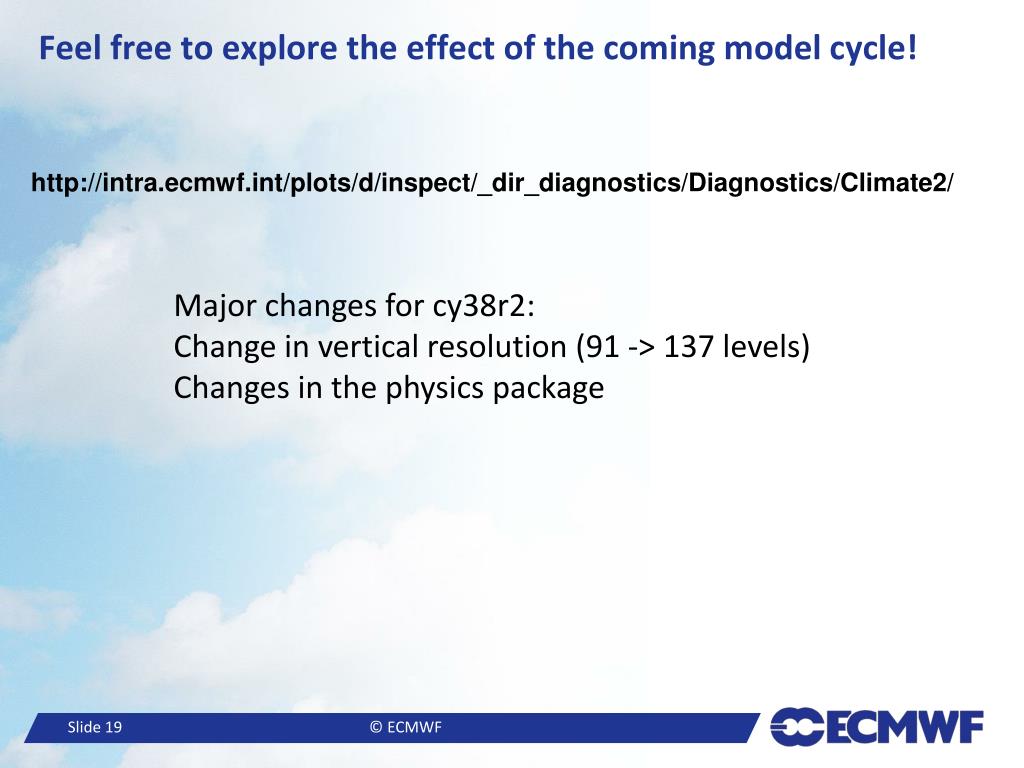 Feel free to explore the effect of the coming model cycle!

http://intra.ecmwf.int/plots/d/inspect/_dir_diagnostics/Diagnostics/Climate2/

Major changes for cy38r2:
Change in vertical resolution (91 -> 137 levels)
Changes in the physics package

Slide 19

© ECMWF

ECMWF